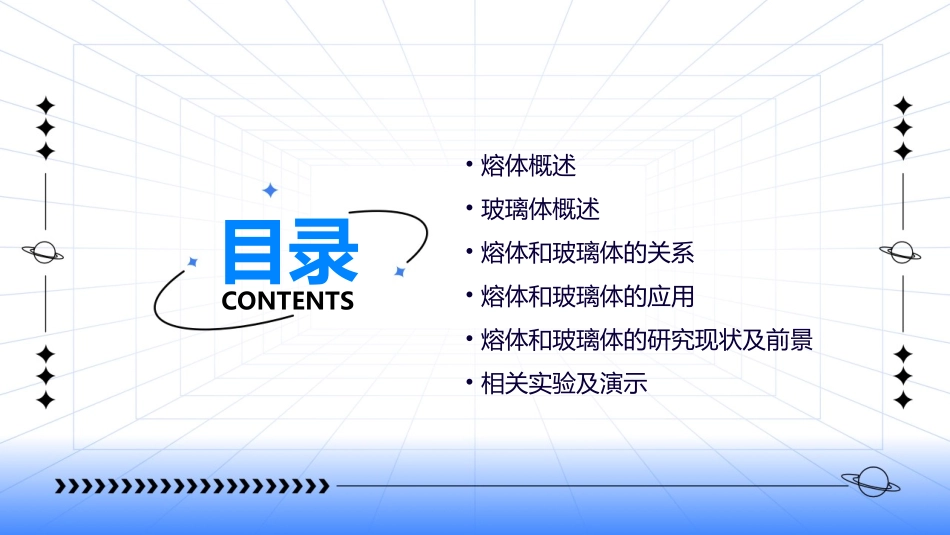 目录
CONTENTS

• 熔体概述
• 玻璃体概述
• 熔体和玻璃体的关系
• 熔体和玻璃体的应用
• 熔体和玻璃体的研究现状及前景
• 相关实验及演示